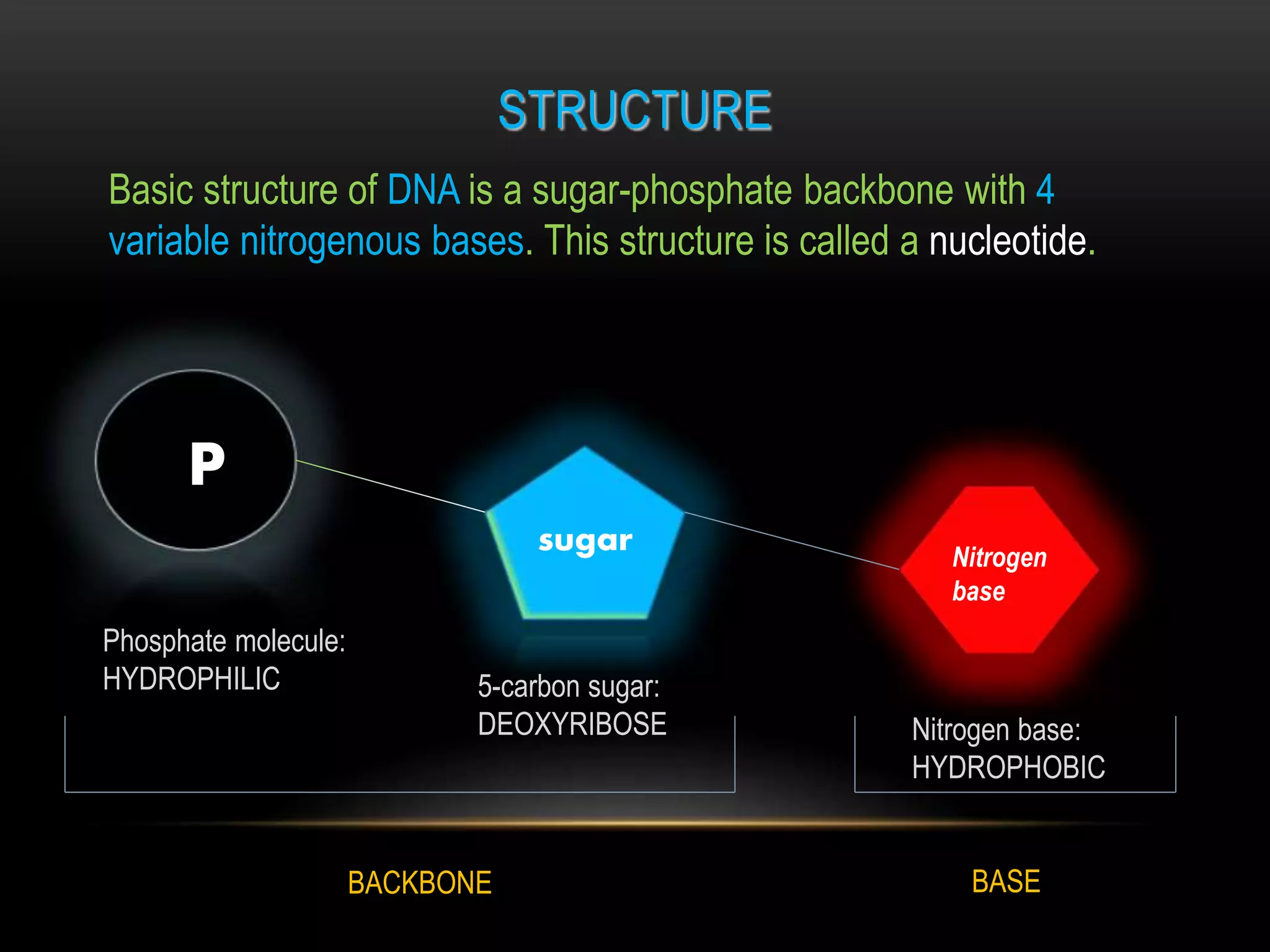 STRUCTURE

Basic structure of DNA is a sugar-phosphate backbone with 4 variable nitrogenous bases. This structure is called a nucleotide.

P

sugar

Nitrogen base

Phosphate molecule: HYDROPHILIC

5-carbon sugar: DEOXYRIBOSE

Nitrogen base: HYDROPHOBIC

BACKBONE

BASE